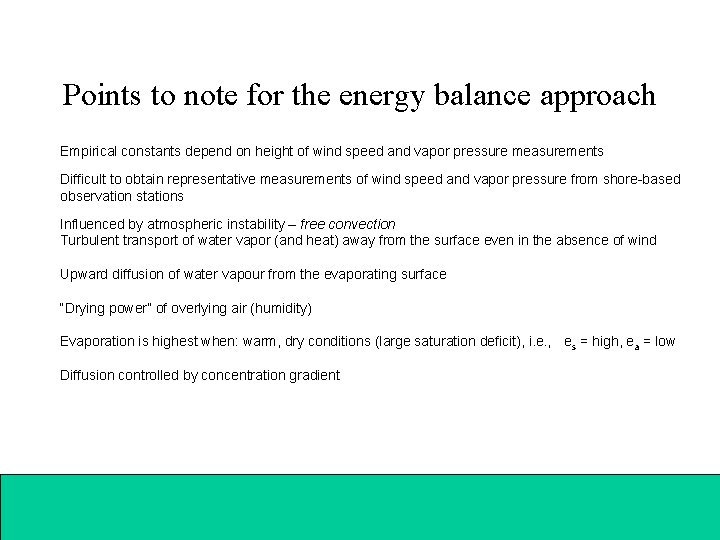 Points to note for the energy balance approach

Empirical constants depend on height of wind speed and vapor pressure measurements

Difficult to obtain representative measurements of wind speed and vapor pressure from shore-based observation stations

Influenced by atmospheric instability – free convection
Turbulent transport of water vapor (and heat) away from the surface even in the absence of wind

Upward diffusion of water vapour from the evaporating surface

"Drying power" of overlying air (humidity)

Evaporation is highest when: warm, dry conditions (large saturation deficit), i.e., $e_s$ = high, $e_a$ = low

Diffusion controlled by concentration gradient